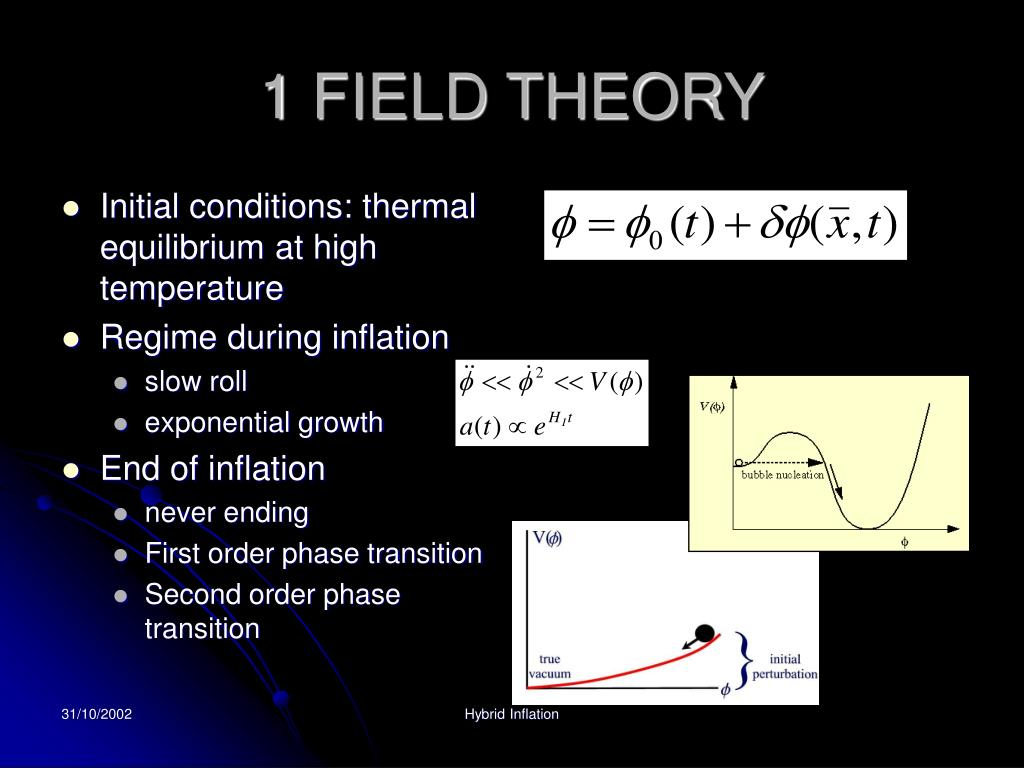 1 FIELD THEORY

- Initial conditions: thermal equilibrium at high temperature
- Regime during inflation
  - slow roll
  - exponential growth
- End of inflation
  - never ending
  - First order phase transition
  - Second order phase transition

$\phi = \phi_0(t) + \delta\phi(\bar{x}, t)$

$\ddot{\phi} << \dot{\phi}^2 << V(\phi)$
$a(t) \propto e^{H_I t}$

$V(\phi)$
bubble nucleation
$\phi$

$V(\phi)$
true vacuum
initial perturbation
$\phi$

31/10/2002
Hybrid Inflation